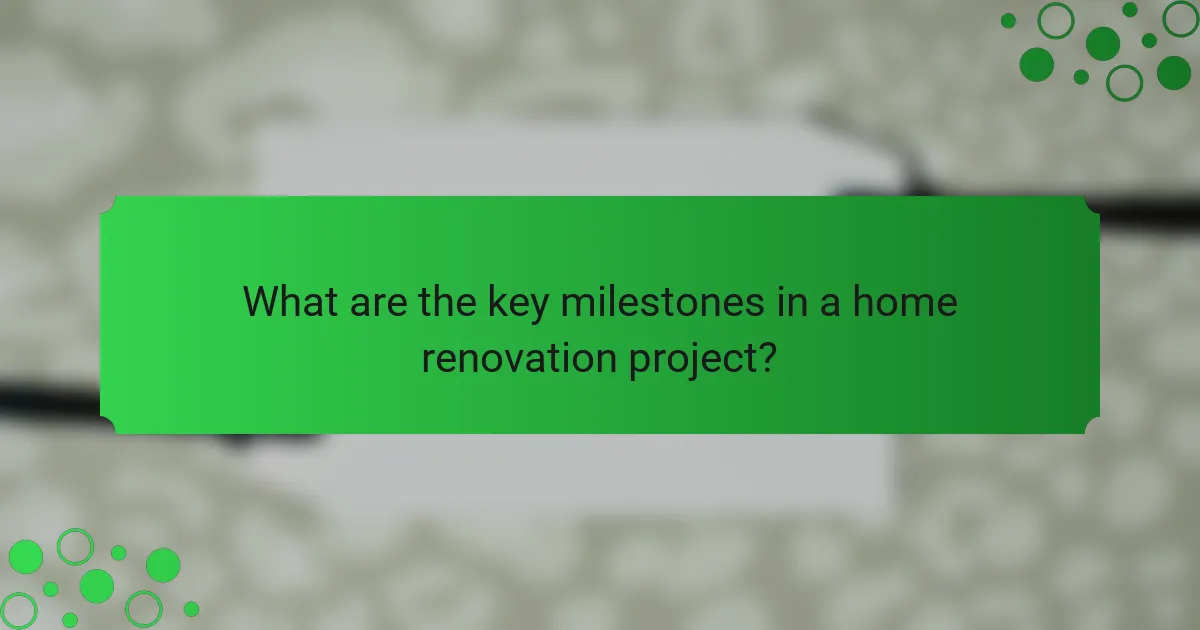 What are the key milestones in a home renovation project?